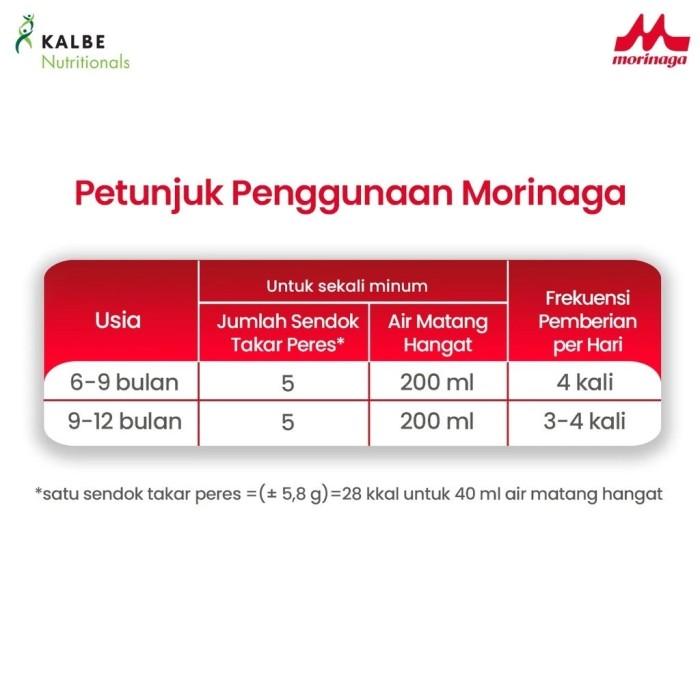 KALBE Nutritionals

morinaga

Petunjuk Penggunaan Morinaga

| Usia | Untuk sekali minum: Jumlah Sendok Takar Peres* | Untuk sekali minum: Air Matang Hangat | Frekuensi Pemberian per Hari |
|---|---|---|---|
| 6-9 bulan | 5 | 200 ml | 4 kali |
| 9-12 bulan | 5 | 200 ml | 3-4 kali |

*satu sendok takar peres =(± 5,8 g)=28 kkal untuk 40 ml air matang hangat